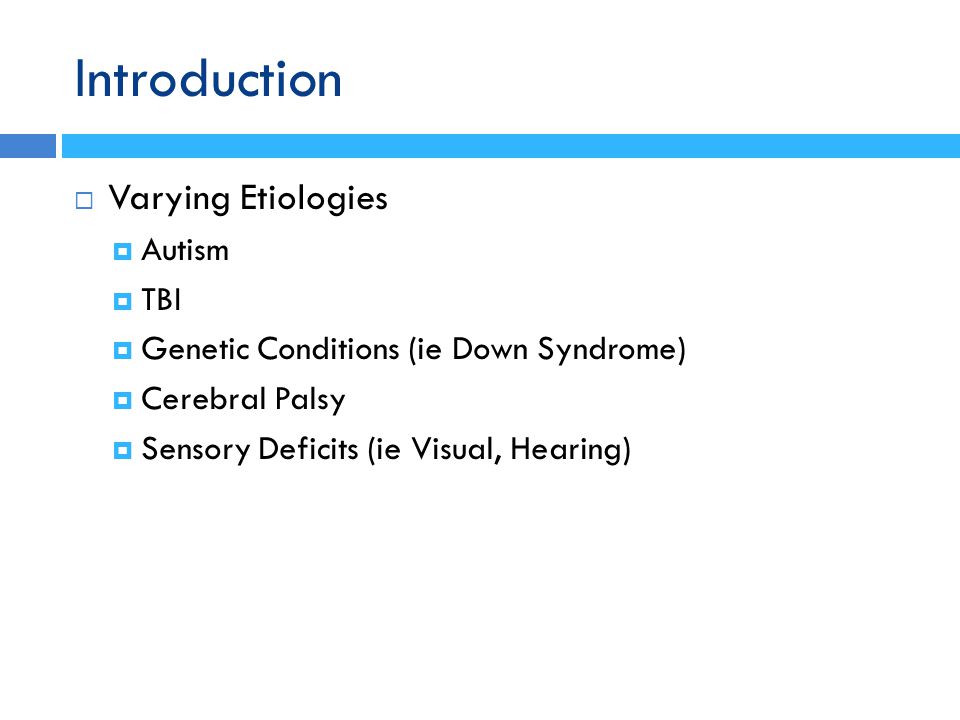 Introduction

Varying Etiologies

Autism

TBI

Genetic Conditions (ie Down Syndrome)

Cerebral Palsy

Sensory Deficits (ie Visual, Hearing)